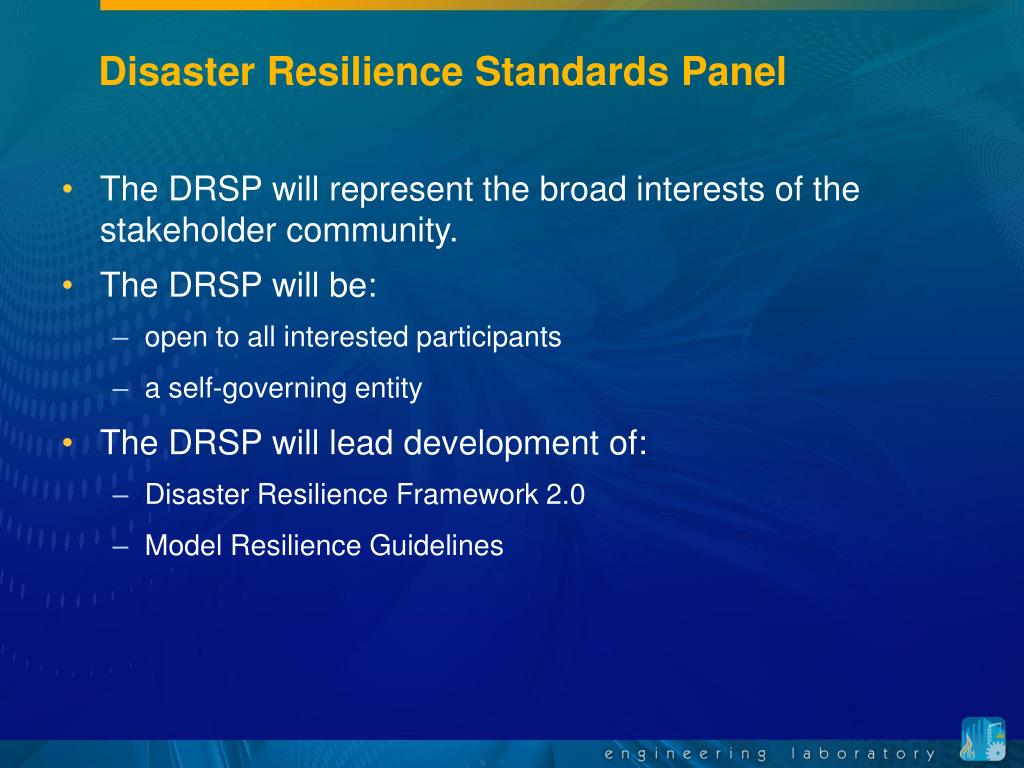 Disaster Resilience Standards Panel

• The DRSP will represent the broad interests of the stakeholder community.
• The DRSP will be:
– open to all interested participants
– a self-governing entity
• The DRSP will lead development of:
– Disaster Resilience Framework 2.0
– Model Resilience Guidelines

engineering laboratory